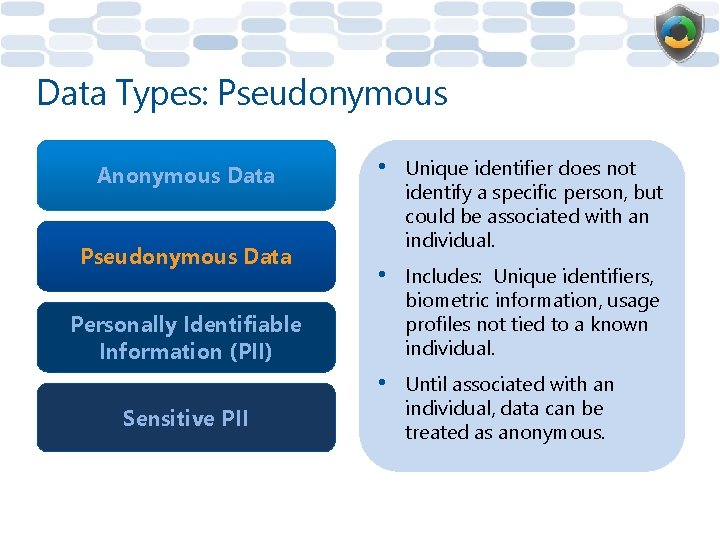 Data Types: Pseudonymous

Anonymous Data

Pseudonymous Data

Personally Identifiable Information (PII)

Sensitive PII

• Unique identifier does not identify a specific person, but could be associated with an individual.

• Includes: Unique identifiers, biometric information, usage profiles not tied to a known individual.

• Until associated with an individual, data can be treated as anonymous.